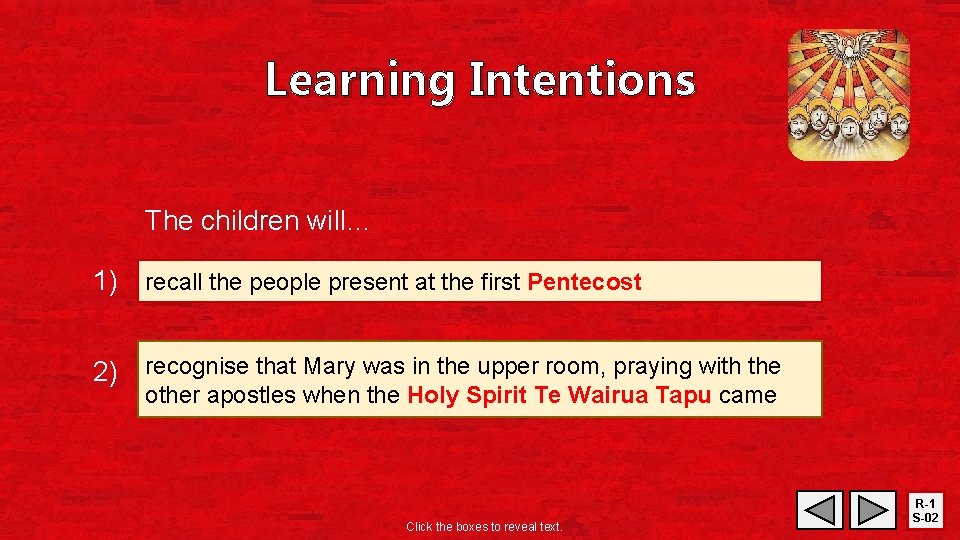 Learning Intentions

The children will…

1) recall the people present at the first Pentecost

2) recognise that Mary was in the upper room, praying with the other apostles when the Holy Spirit Te Wairua Tapu came

Click the boxes to reveal text.

R-1
S-02